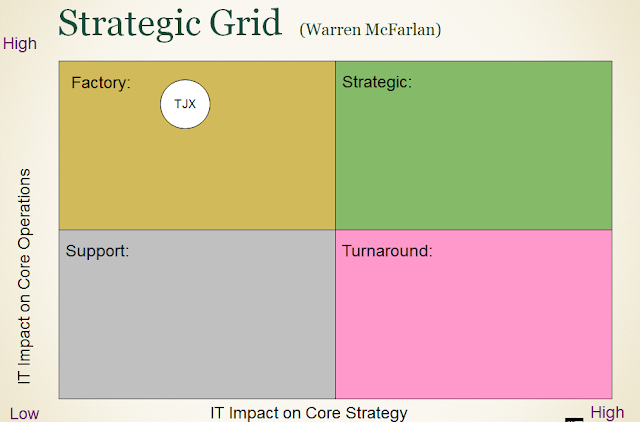 Strategic Grid (Warren McFarlan)

High

Factory:

TJX

Strategic:

Support:

Turnaround:

IT Impact on Core Operations

Low

IT Impact on Core Strategy

High